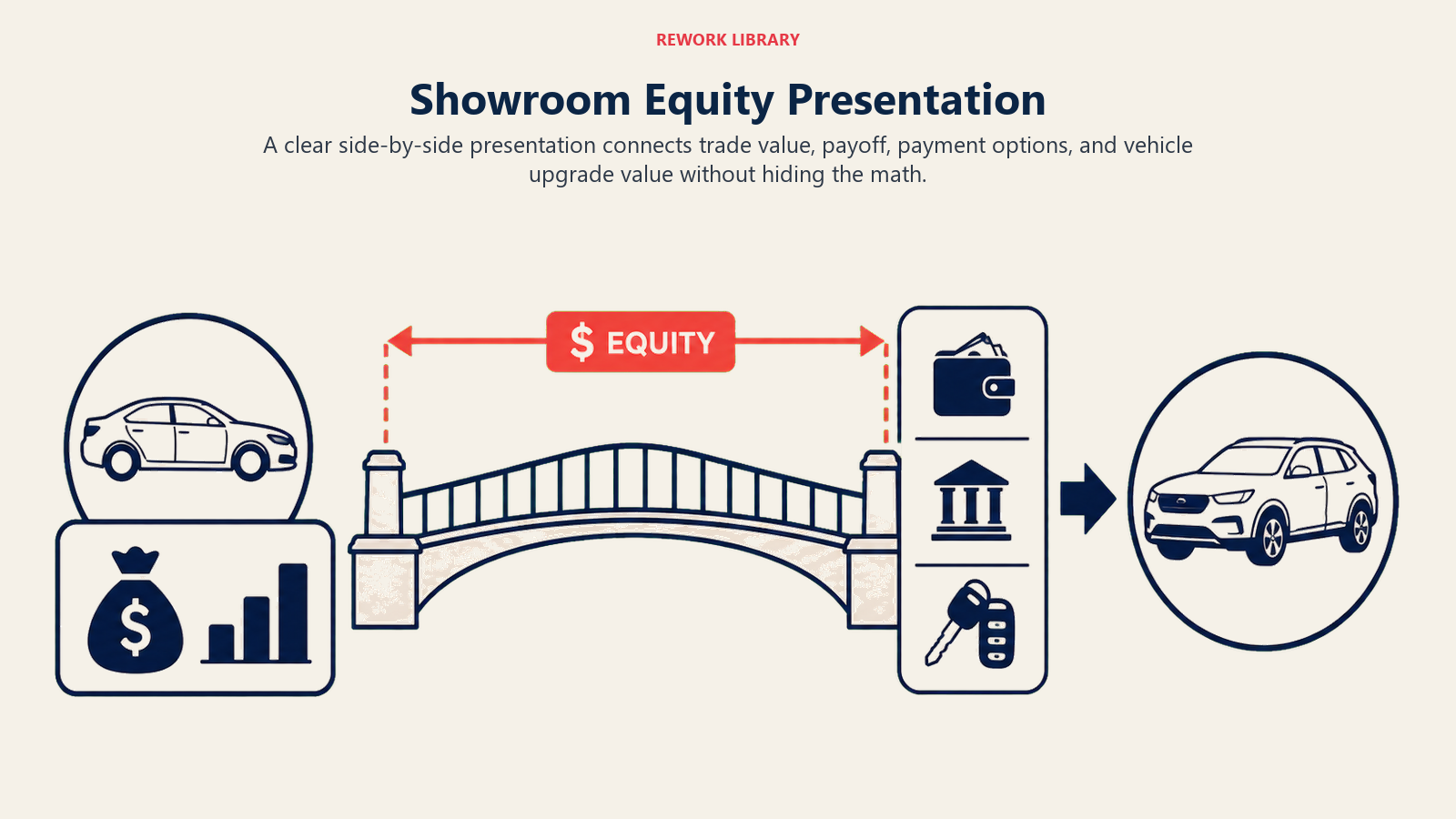 REWORK LIBRARY

Showroom Equity Presentation

A clear side-by-side presentation connects trade value, payoff, payment options, and vehicle upgrade value without hiding the math.

$ EQUITY

$